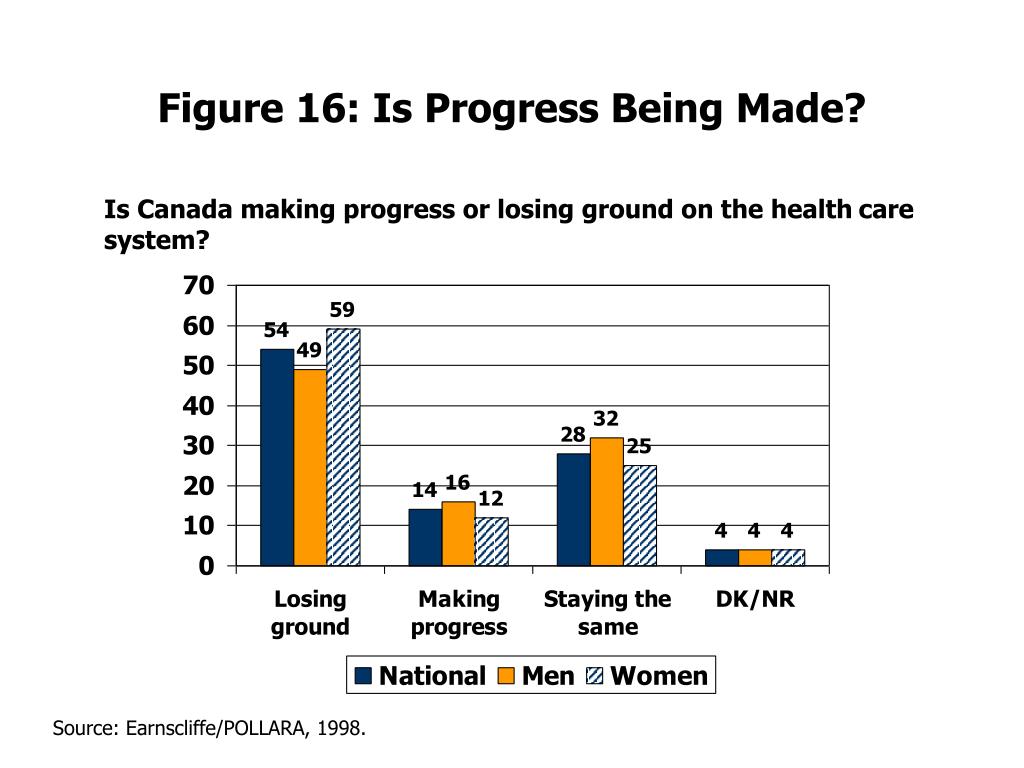 Figure 16: Is Progress Being Made?

Is Canada making progress or losing ground on the health care system?

70
60
50
40
30
20
10
0

54 49 59
14 16 12
28 32 25
4 4 4

Losing ground
Making progress
Staying the same
DK/NR

National Men Women

Source: Earnscliffe/POLLARA, 1998.